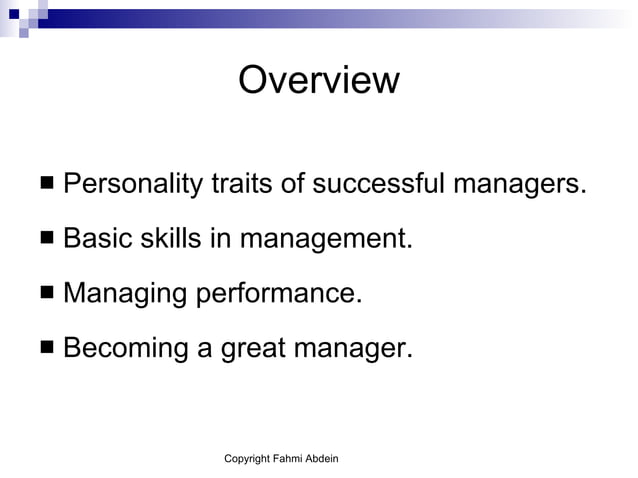 Overview

■ Personality traits of successful managers.

■ Basic skills in management.

■ Managing performance.

■ Becoming a great manager.

Copyright Fahmi Abdein